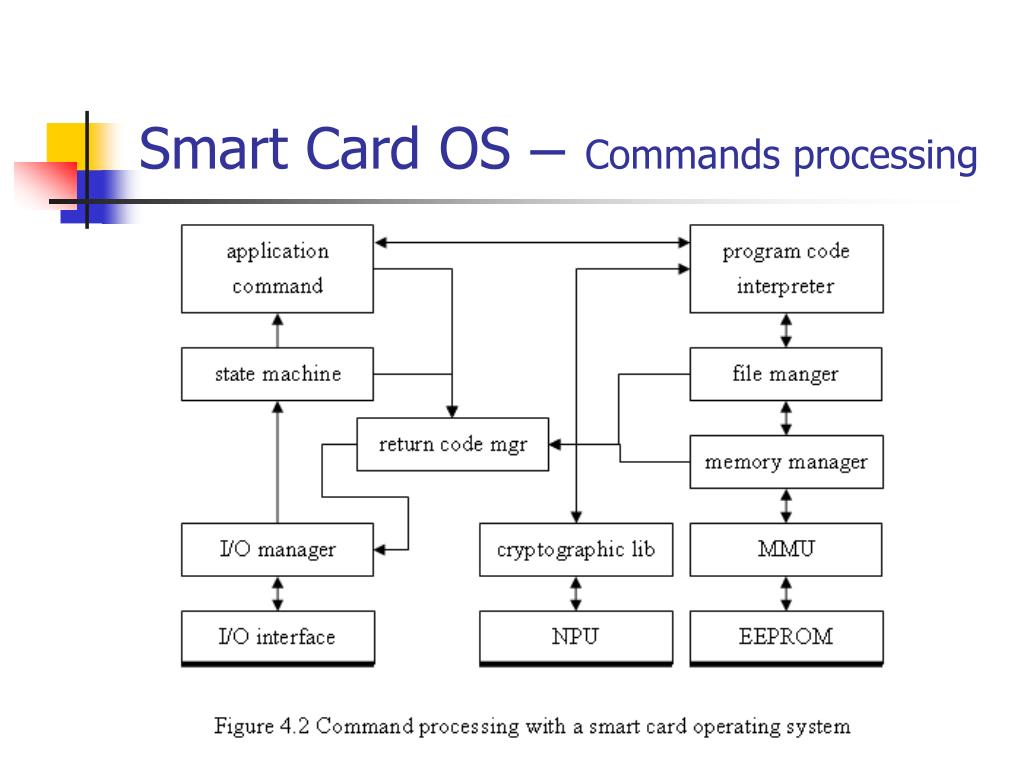 Smart Card OS – Commands processing

application command

program code interpreter

state machine

file manger

return code mgr

memory manager

I/O manager

cryptographic lib

MMU

I/O interface

NPU

EEPROM

Figure 4.2 Command processing with a smart card operating system